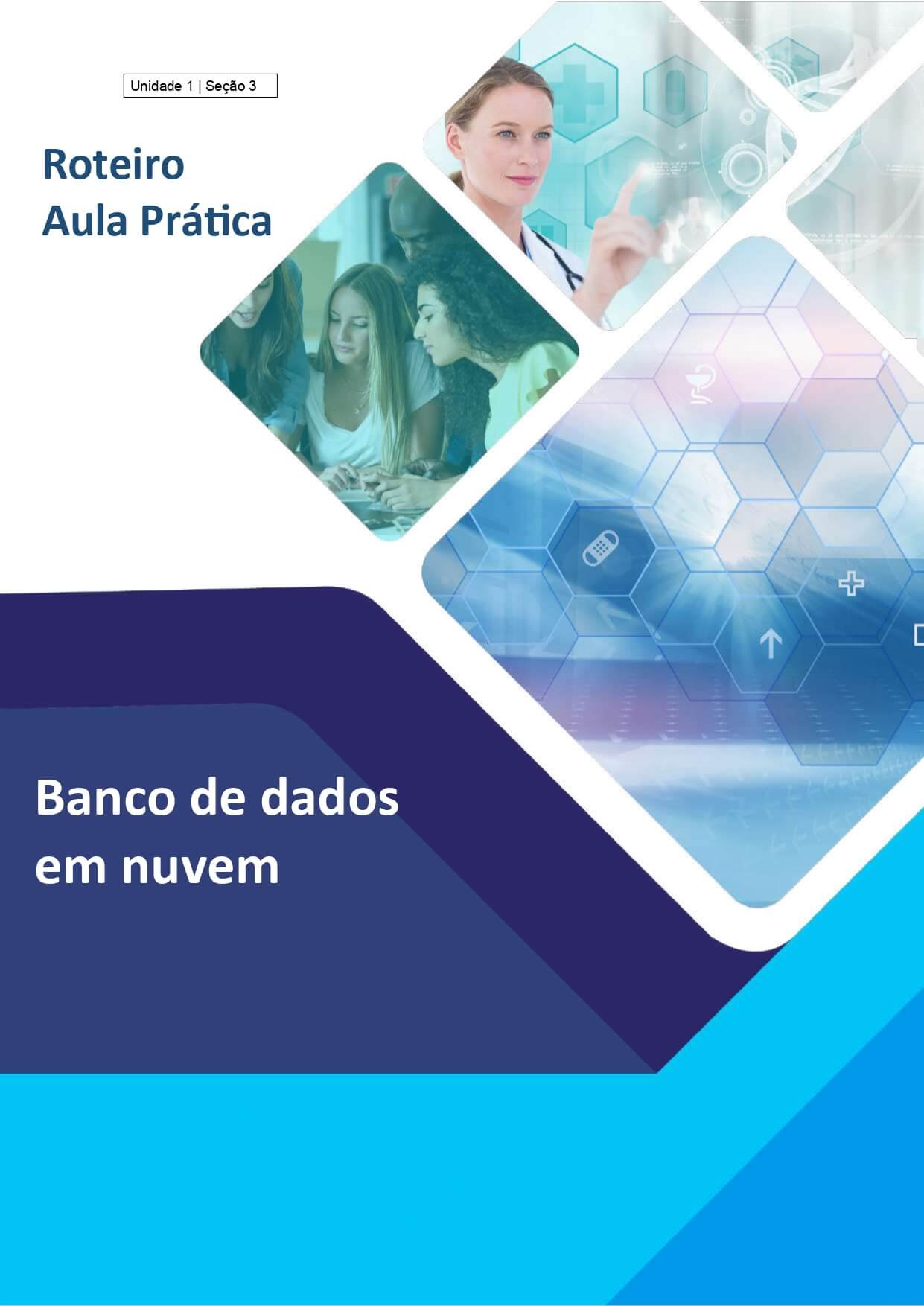 Unidade 1 | Seção 3

Roteiro
Aula Prática

Banco de dados em nuvem